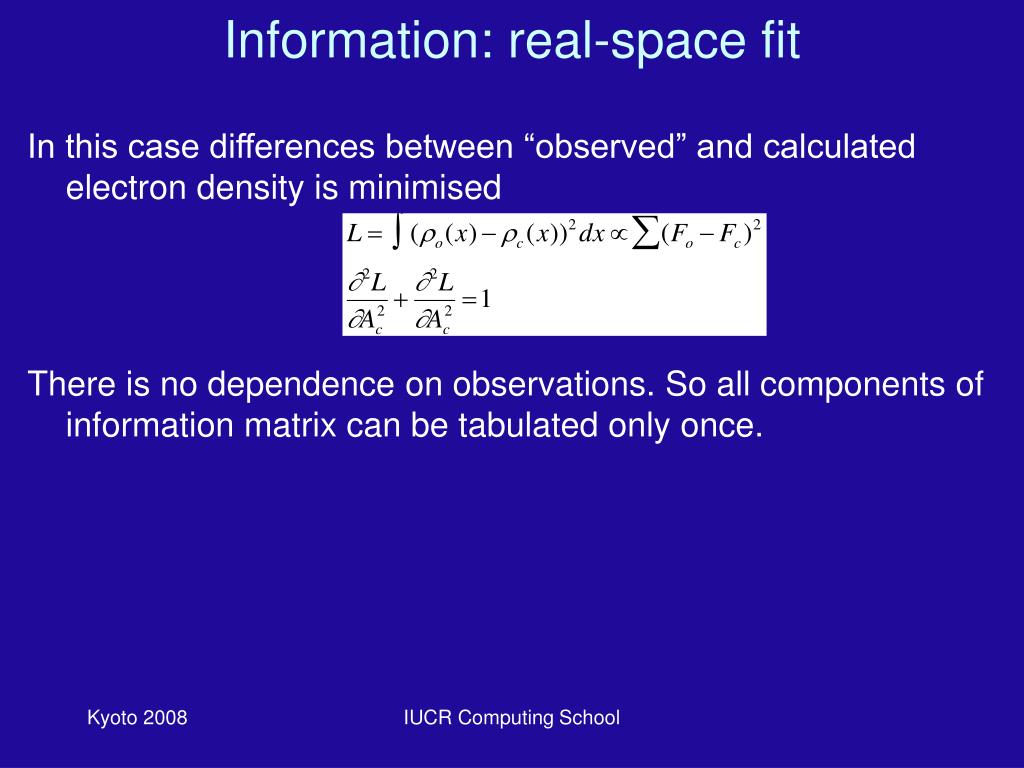 Information: real-space fit

In this case differences between “observed” and calculated electron density is minimised

$L = \int (\rho_o(x) - \rho_c(x))^2 dx \propto \sum (F_o - F_c)^2$

$\frac{\partial^2 L}{\partial A_c^2} + \frac{\partial^2 L}{\partial A_c^2} = 1$

There is no dependence on observations. So all components of information matrix can be tabulated only once.

Kyoto 2008

IUCR Computing School